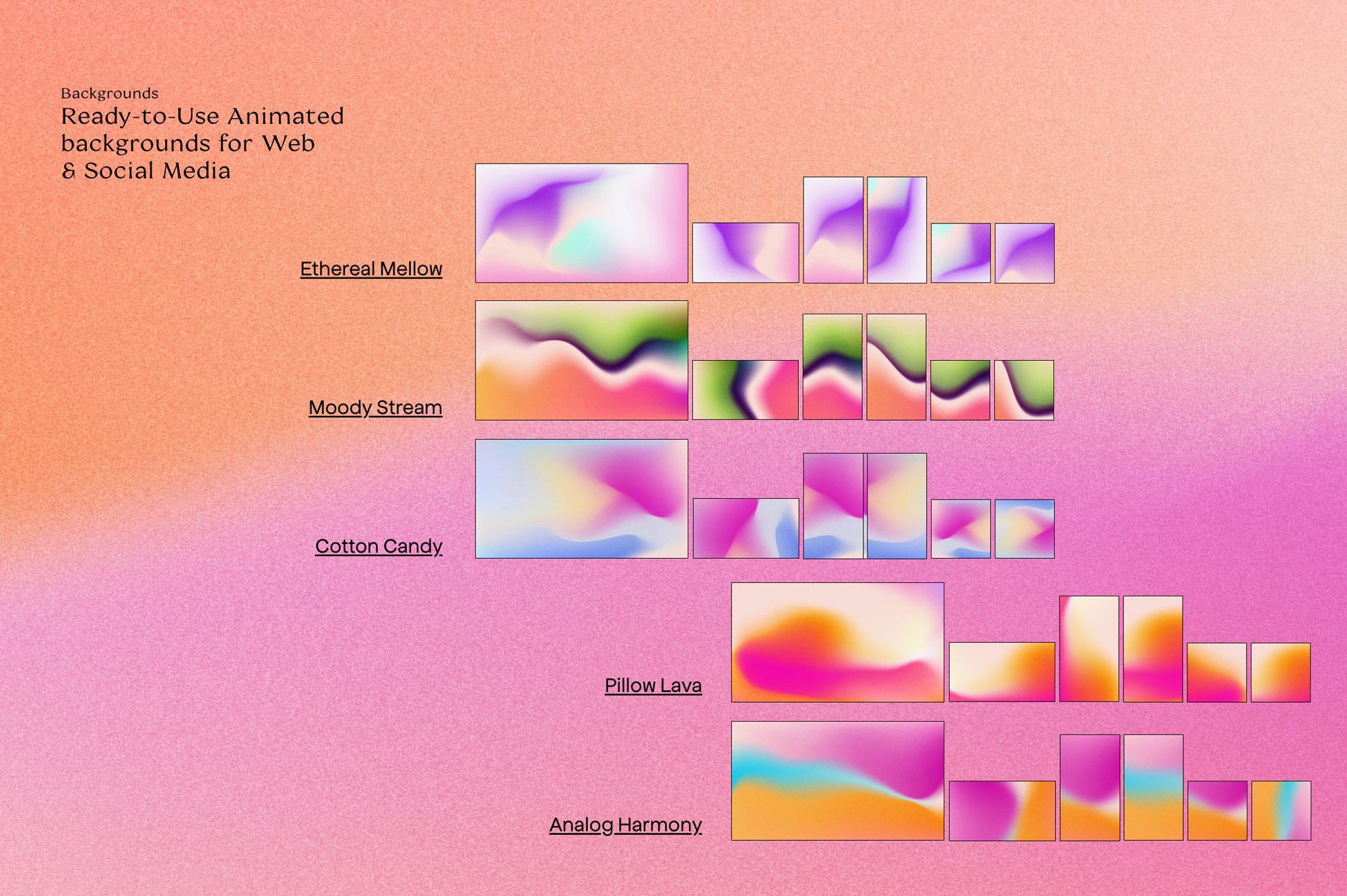 Backgrounds

Ready-to-Use Animated backgrounds for Web & Social Media

Ethereal Mellow

Moody Stream

Cotton Candy

Pillow Lava

Analog Harmony